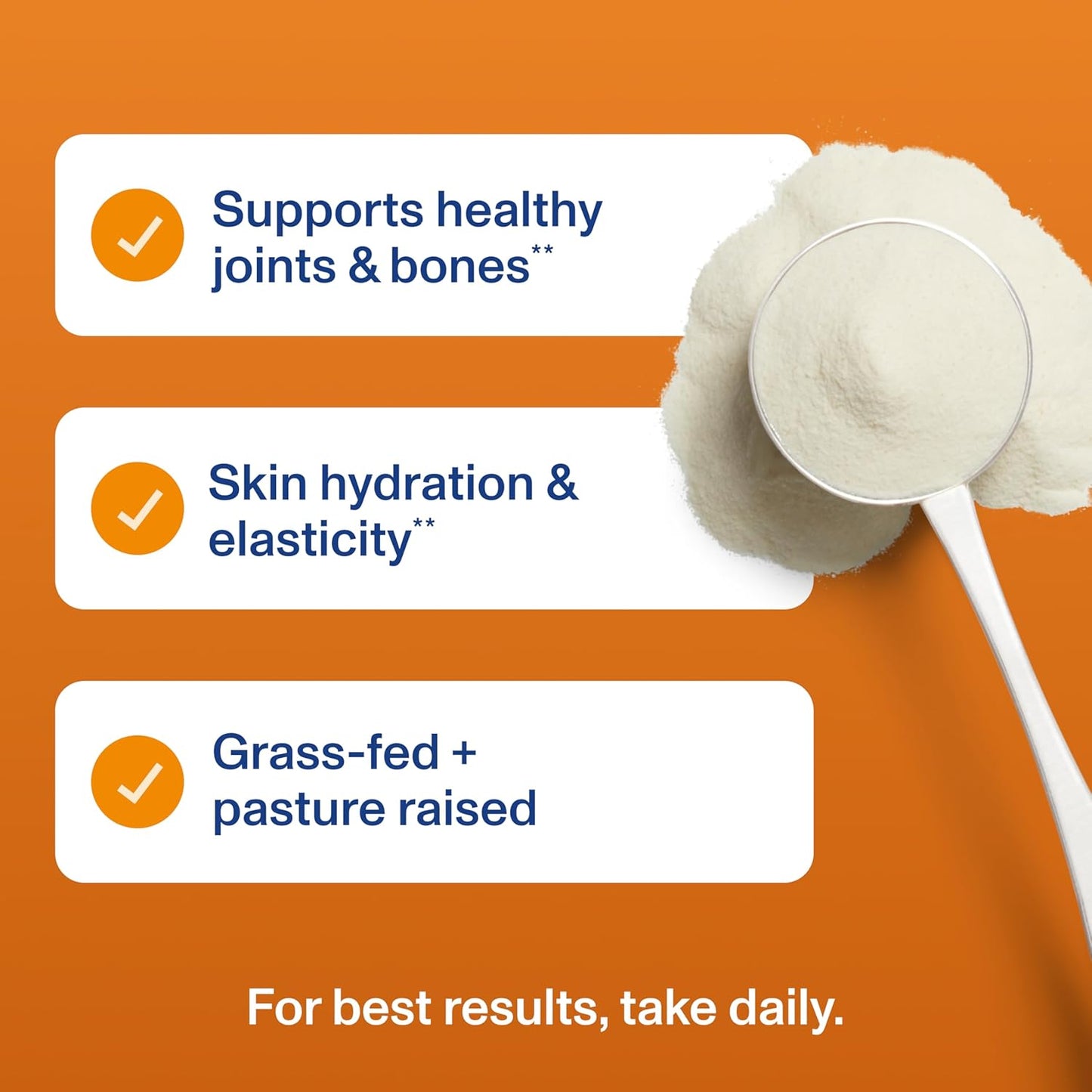 Supports healthy joints & bones**

Skin hydration & elasticity**

Grass-fed + pasture raised

For best results, take daily.